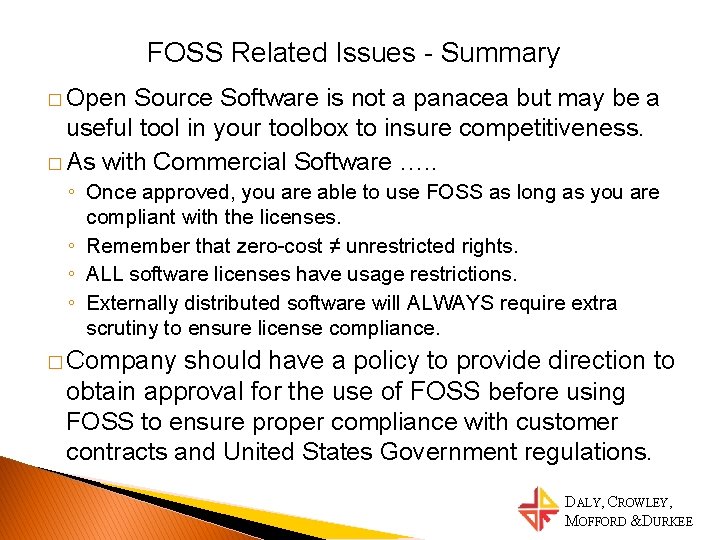 FOSS Related Issues - Summary

□ Open Source Software is not a panacea but may be a useful tool in your toolbox to insure competitiveness.

□ As with Commercial Software …..

◦ Once approved, you are able to use FOSS as long as you are compliant with the licenses.

◦ Remember that zero-cost ≠ unrestricted rights.

◦ ALL software licenses have usage restrictions.

◦ Externally distributed software will ALWAYS require extra scrutiny to ensure license compliance.

□ Company should have a policy to provide direction to obtain approval for the use of FOSS before using FOSS to ensure proper compliance with customer contracts and United States Government regulations.

DALY, CROWLEY, MOFFORD &DURKEE